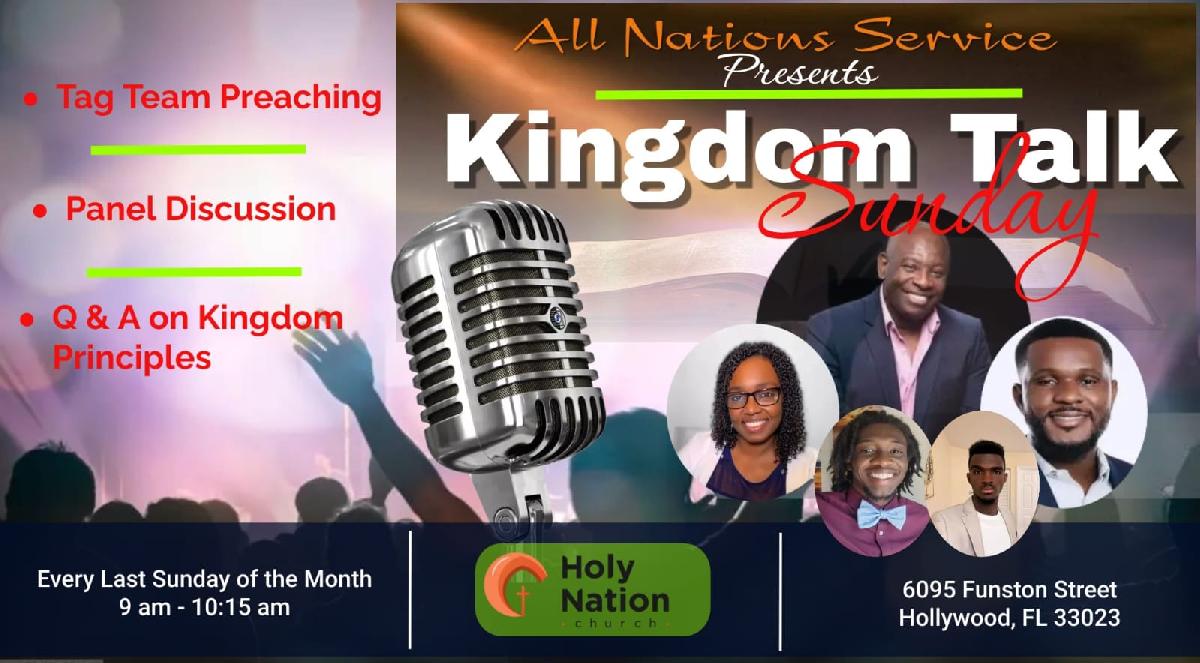 All Nations Service
Presents
Kingdom Talk
Sunday

• Tag Team Preaching

• Panel Discussion

• Q & A on Kingdom Principles

Every Last Sunday of the Month
9 am - 10:15 am

Holy Nation
church

6095 Funston Street
Hollywood, FL 33023